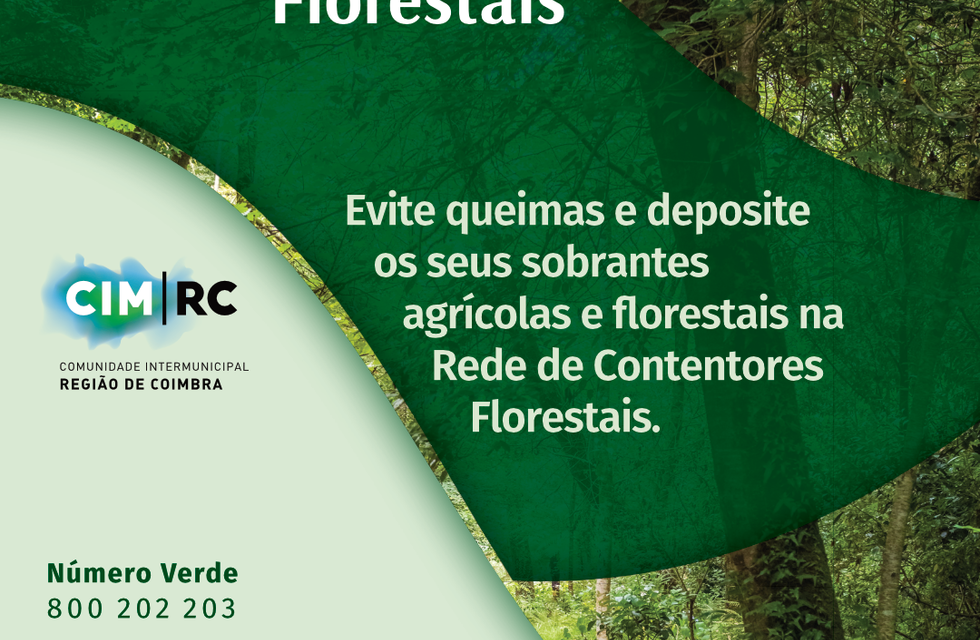 Florestais

Evite queimas e deposite os seus sobrantes agrícolas e florestais na Rede de Contentores Florestais.

CIM | RC
COMUNIDADE INTERMUNICIPAL
REGIÃO DE COIMBRA

Número Verde
800 202 203